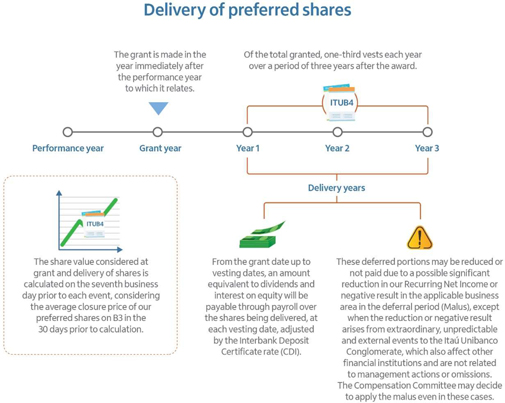 Delivery of preferred shares

The grant is made in the year immediately after the performance year to which it relates.

Of the total granted, one-third vests each year over a period of three years after the award.

ITUB4

Performance year

Grant year

Year 1

Year 2

Year 3

Delivery years

ITUB4

The share value considered at grant and delivery of shares is calculated on the seventh business day prior to each event, considering the average closure price of our preferred shares on B3 in the 30 days prior to calculation.

From the grant date up to vesting dates, an amount equivalent to dividends and interest on equity will be payable through payroll over the shares being delivered, at each vesting date, adjusted by the Interbank Deposit Certificate rate (CDI).

These deferred portions may be reduced or not paid due to a possible significant reduction in our Recurring Net Income or negative result in the applicable business area in the deferral period (Malus), except when the reduction or negative result arises from extraordinary, unpredictable and external events to the Itaú Unibanco Conglomerate, which also affect other financial institutions and are not related to management actions or omissions. The Compensation Committee may decide to apply the malus even in these cases.